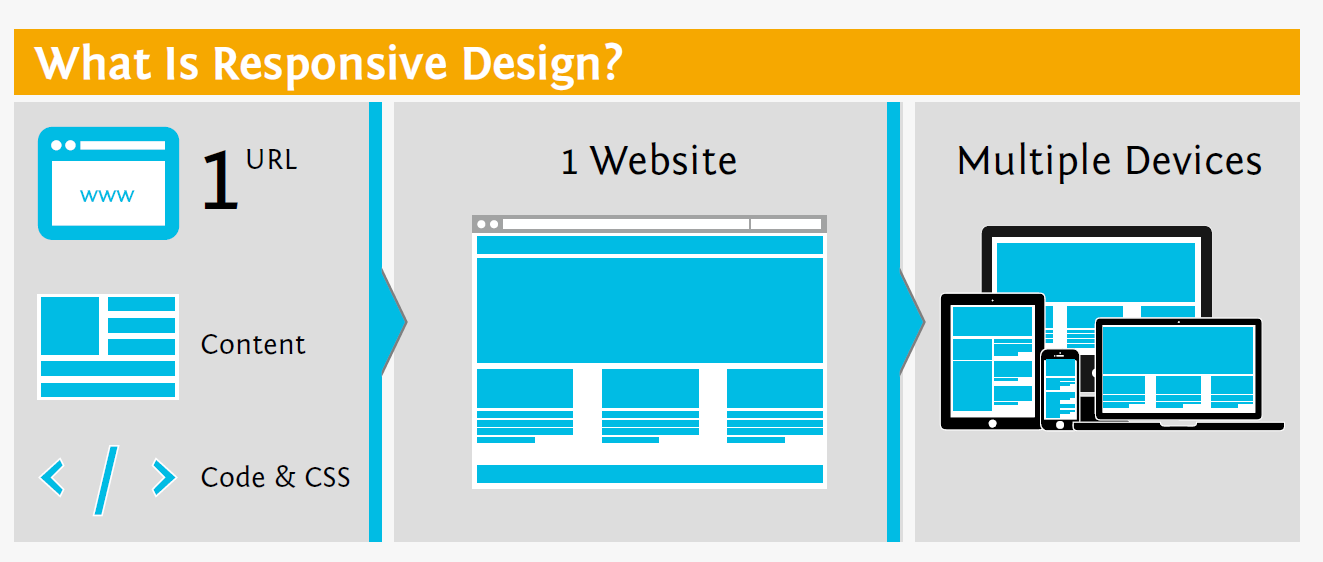 What Is Responsive Design?

www

1 URL

Content

< / >

Code & CSS

1 Website

Multiple Devices